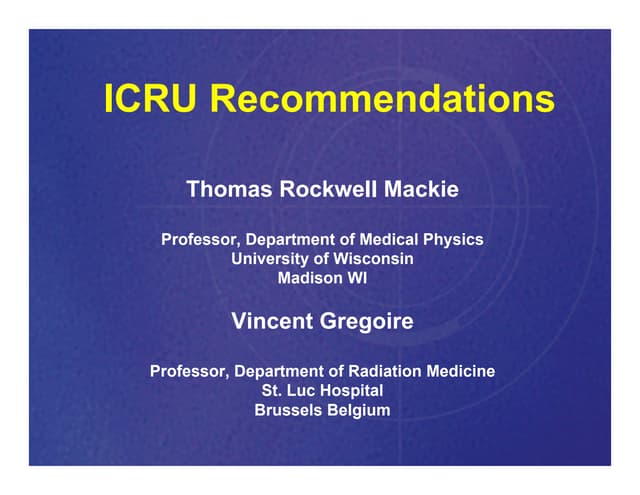 ICRU Recommendations

Thomas Rockwell Mackie

Professor, Department of Medical Physics
University of Wisconsin
Madison WI

Vincent Gregoire

Professor, Department of Radiation Medicine
St. Luc Hospital
Brussels Belgium